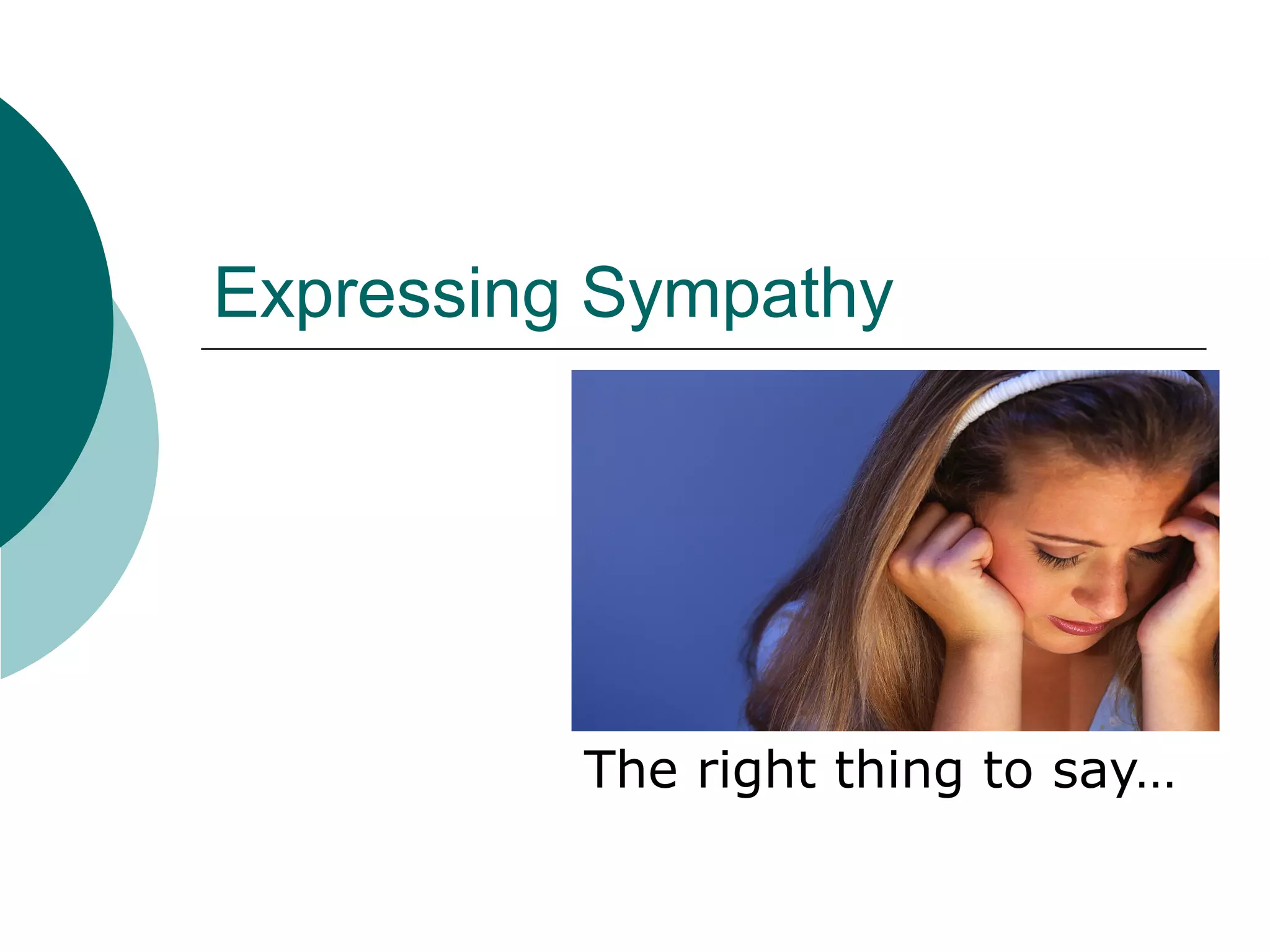 Expressing Sympathy

The right thing to say…